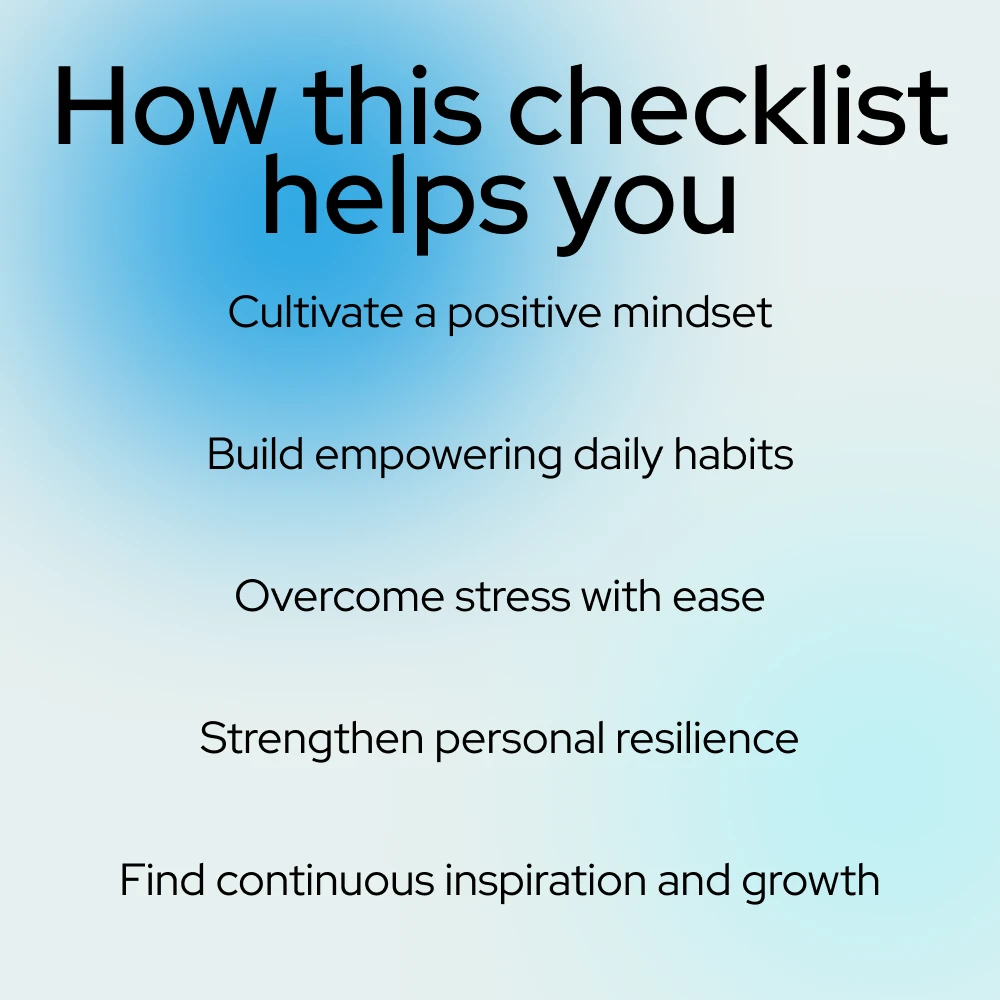 How this checklist helps you

Cultivate a positive mindset

Build empowering daily habits

Overcome stress with ease

Strengthen personal resilience

Find continuous inspiration and growth